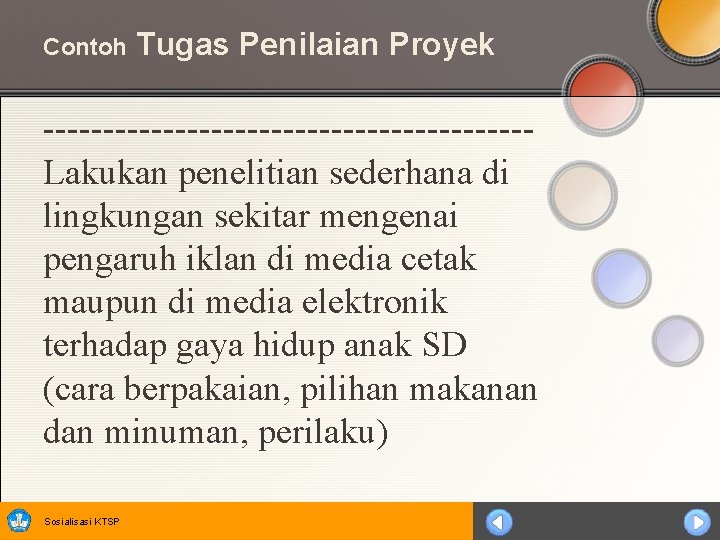 Contoh Tugas Penilaian Proyek

----------------------------------------
Lakukan penelitian sederhana di lingkungan sekitar mengenai pengaruh iklan di media cetak maupun di media elektronik terhadap gaya hidup anak SD (cara berpakaian, pilihan makanan dan minuman, perilaku)

Sosialisasi KTSP